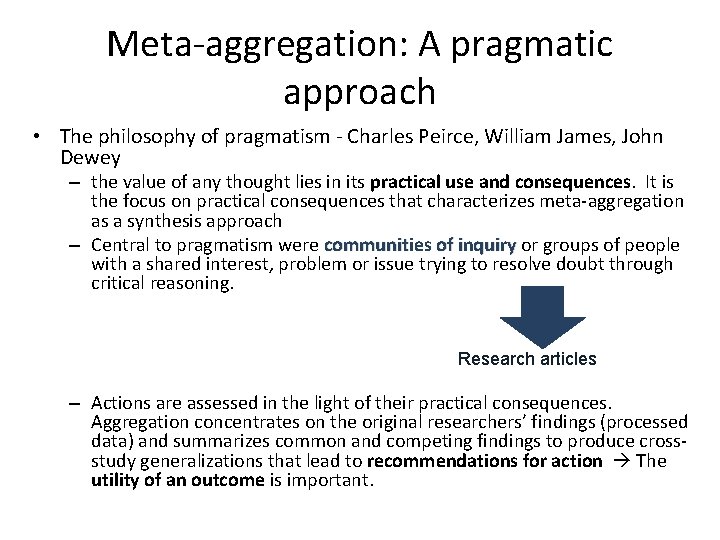 Meta-aggregation: A pragmatic approach

• The philosophy of pragmatism - Charles Peirce, William James, John Dewey

– the value of any thought lies in its practical use and consequences. It is the focus on practical consequences that characterizes meta-aggregation as a synthesis approach

– Central to pragmatism were communities of inquiry or groups of people with a shared interest, problem or issue trying to resolve doubt through critical reasoning.

Research articles

– Actions are assessed in the light of their practical consequences. Aggregation concentrates on the original researchers' findings (processed data) and summarizes common and competing findings to produce cross-study generalizations that lead to recommendations for action → The utility of an outcome is important.